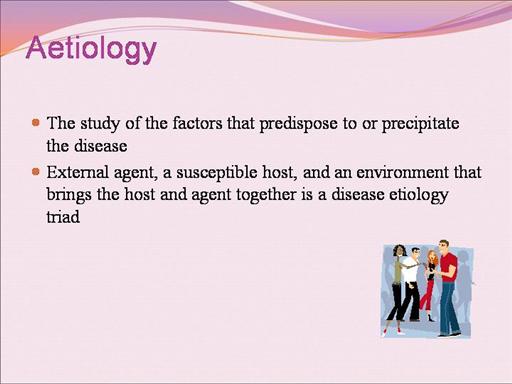 Aetiology

- The study of the factors that predispose to or precipitate the disease
- External agent, a susceptible host, and an environment that brings the host and agent together is a disease etiology triad